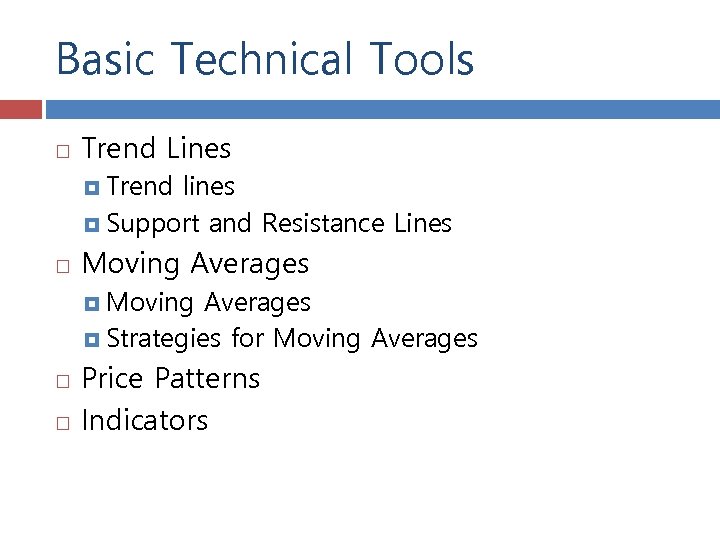 Basic Technical Tools

Trend Lines
Trend lines
Support and Resistance Lines
Moving Averages
Moving Averages
Strategies for Moving Averages
Price Patterns
Indicators